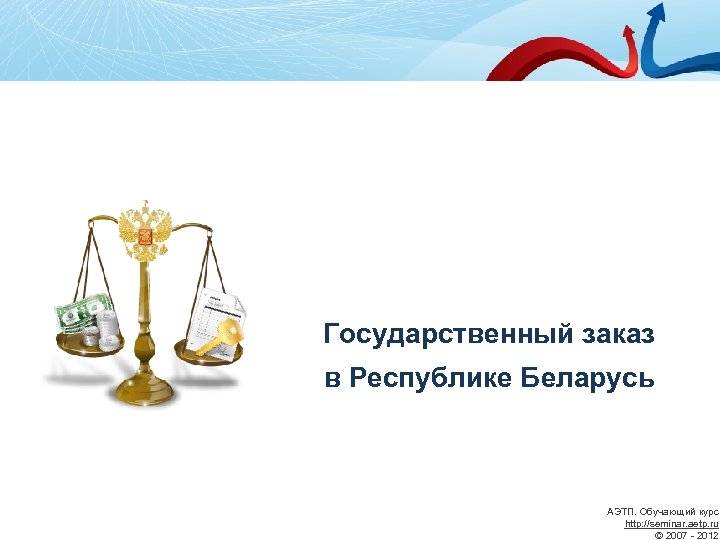 Государственный заказ
в Республике Беларусь

АЭТП. Обучающий курс
http://seminar.aetp.ru
© 2007 - 2012